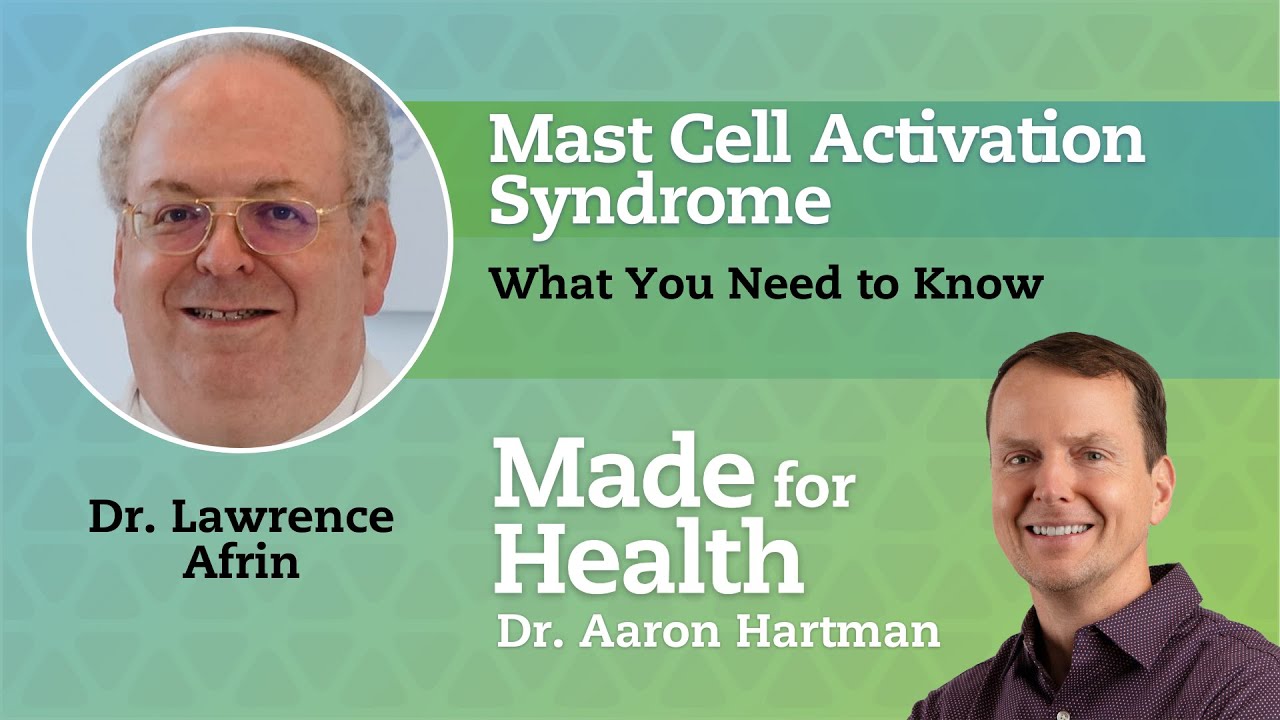 Mast Cell Activation Syndrome

What You Need to Know

Dr. Lawrence Afrin

Made for Health

Dr. Aaron Hartman